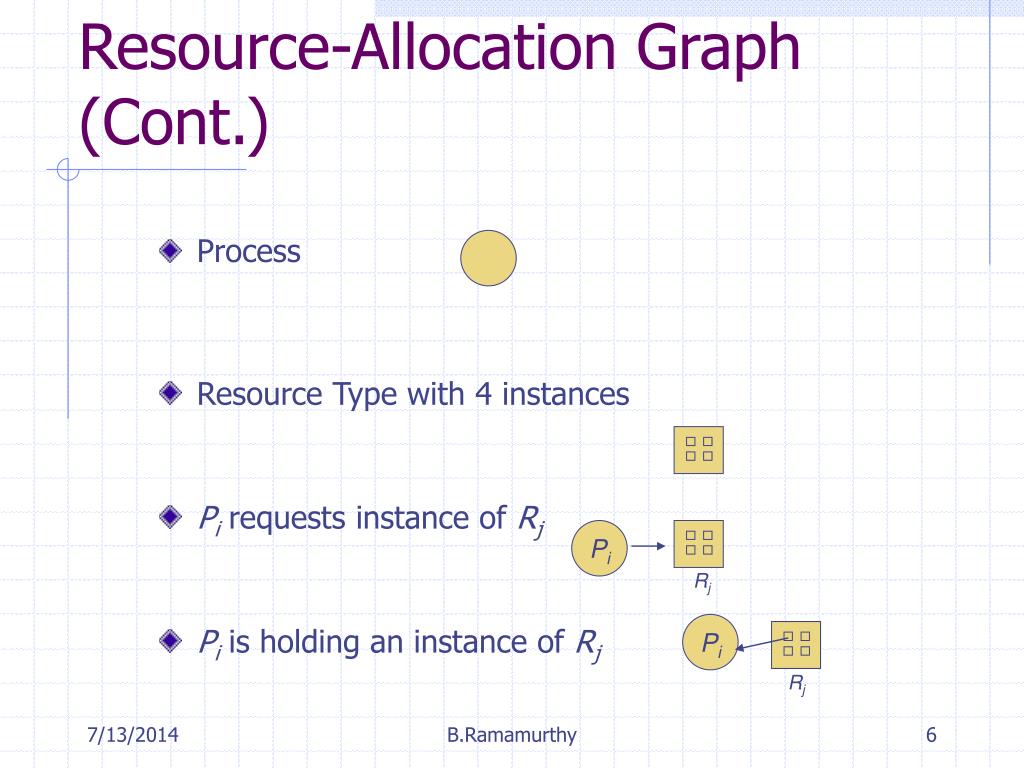 Resource-Allocation Graph (Cont.)

Process

Resource Type with 4 instances

$P_i$ requests instance of $R_j$

$P_i$

$R_j$

$P_i$ is holding an instance of $R_j$

$P_i$

$R_j$

7/13/2014

B.Ramamurthy

6